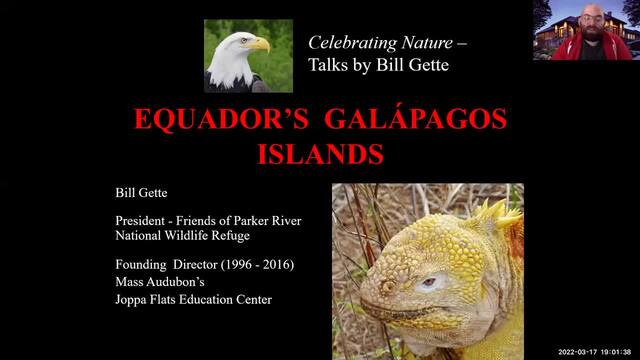 Celebrating Nature –
Talks by Bill Gette

EQUADOR'S GALÁPAGOS ISLANDS

Bill Gette

President - Friends of Parker River National Wildlife Refuge

Founding Director (1996 - 2016)
Mass Audubon's
Joppa Flats Education Center

2022-03-17 19:01:38